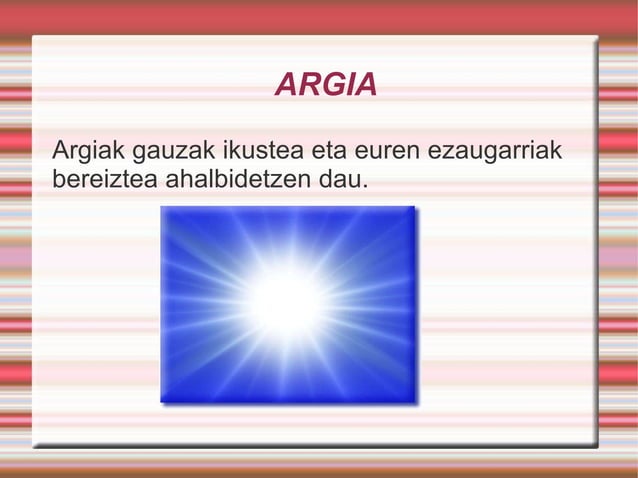 ARGIA

Argiak gauzak ikustea eta euren ezaugarriak bereiztea ahalbidetzen dau.